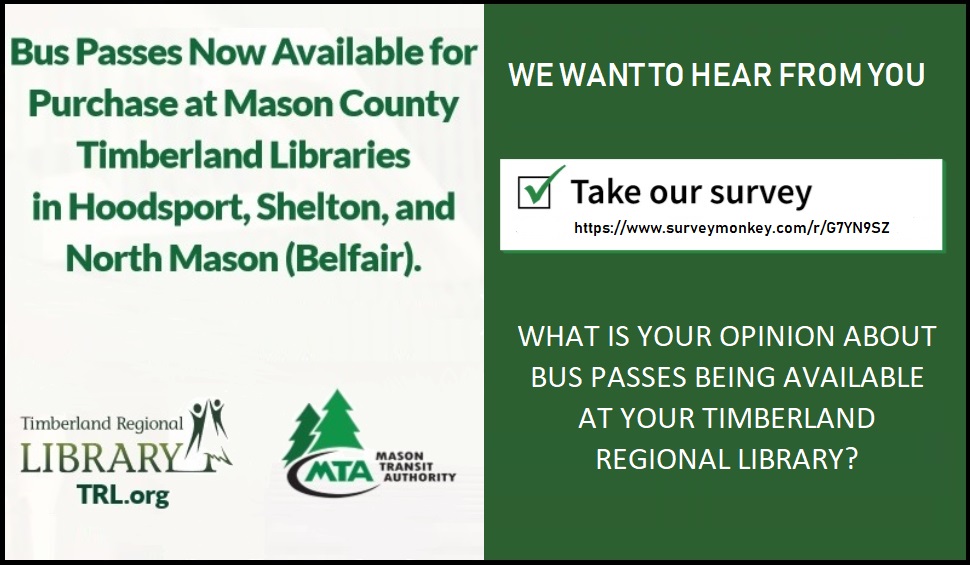 Bus Passes Now Available for Purchase at Mason County Timberland Libraries in Hoodsport, Shelton, and North Mason (Belfair).

Timberland Regional
LIBRARY
TRL.org

MTA
MASON TRANSIT AUTHORITY

WE WANT TO HEAR FROM YOU

Take our survey
https://www.surveymonkey.com/r/G7YN9SZ

WHAT IS YOUR OPINION ABOUT BUS PASSES BEING AVAILABLE AT YOUR TIMBERLAND REGIONAL LIBRARY?